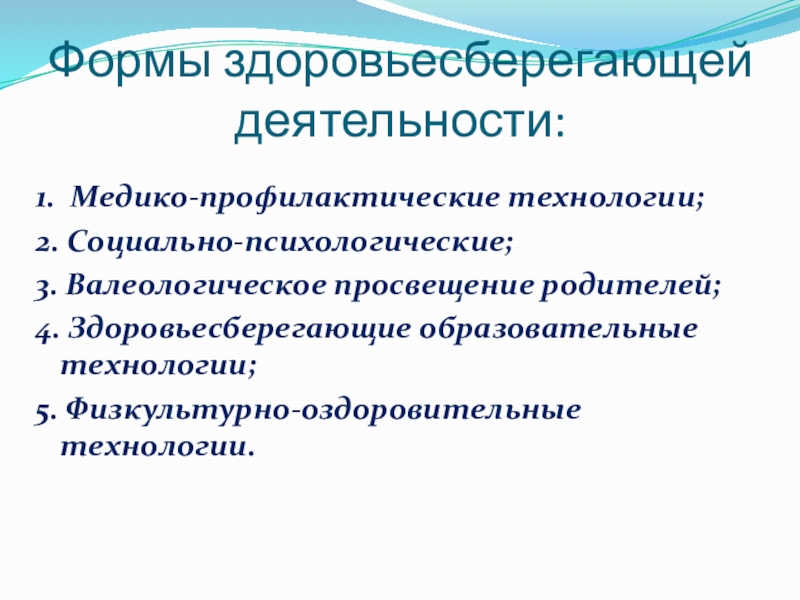 Формы здоровьесберегающей деятельности:

1. Медико-профилактические технологии;
2. Социально-психологические;
3. Валеологическое просвещение родителей;
4. Здоровьесберегающие образовательные технологии;
5. Физкультурно-оздоровительные технологии.